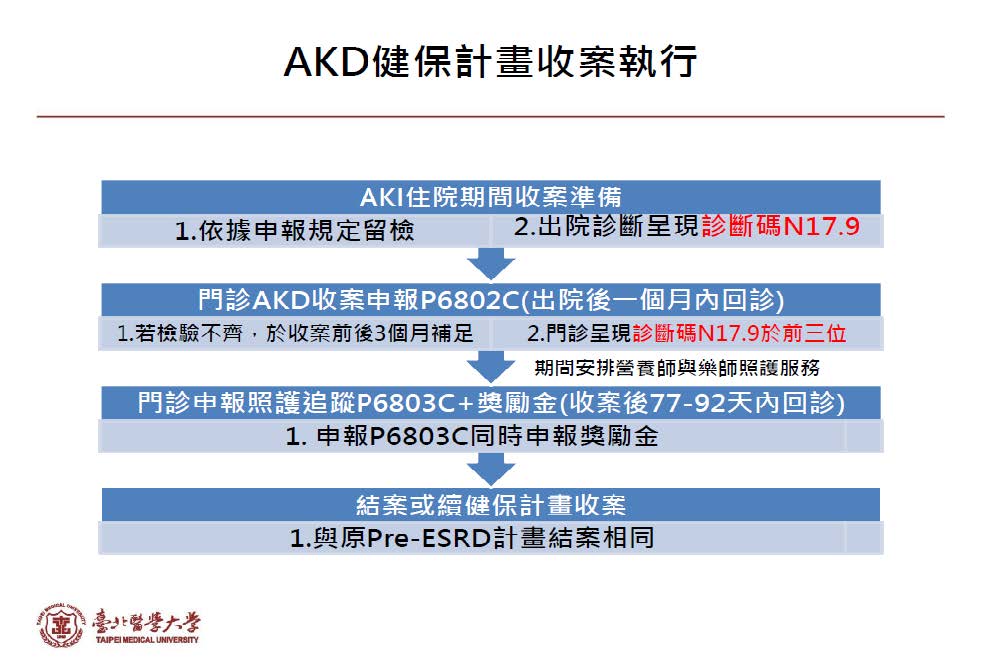 AKD健保計畫收案執行

AKI住院期間收案準備

1.依據申報規定留檢

2.出院診斷呈現診斷碼N17.9

門診AKD收案申報P6802C(出院後一個月內回診)

1.若檢驗不齊，於收案前後3個月補足

2.門診呈現診斷碼N17.9於前三位

期間安排營養師與藥師照護服務

門診申報照護追蹤P6803C+獎勵金(收案後77-92天內回診)

1. 申報P6803C同時申報獎勵金

結案或續健保計畫收案

1.與原Pre-ESRD計畫結案相同

臺北醫學大學
TAIPEI MEDICAL UNIVERSITY